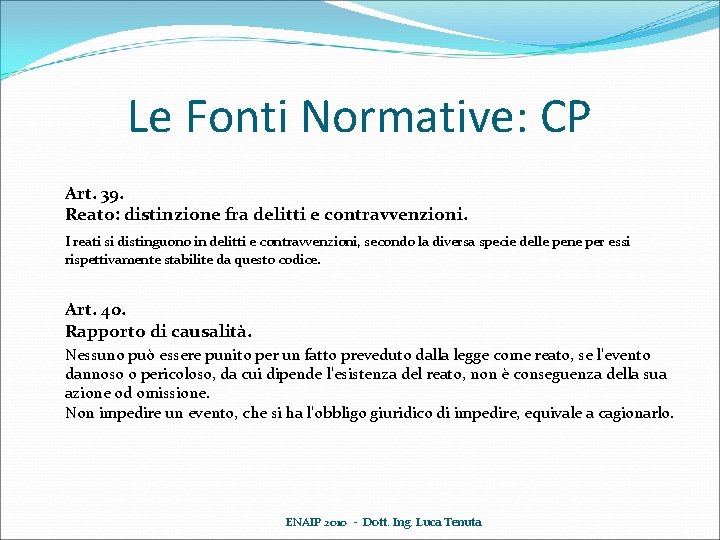 Le Fonti Normative: CP

Art. 39.
Reato: distinzione fra delitti e contravvenzioni.

I reati si distinguono in delitti e contravvenzioni, secondo la diversa specie delle pene per essi rispettivamente stabilite da questo codice.

Art. 40.
Rapporto di causalità.

Nessuno può essere punito per un fatto preveduto dalla legge come reato, se l'evento dannoso o pericoloso, da cui dipende l'esistenza del reato, non è conseguenza della sua azione od omissione.
Non impedire un evento, che si ha l'obbligo giuridico di impedire, equivale a cagionarlo.

ENAIP 2010 - Dott. Ing. Luca Tenuta